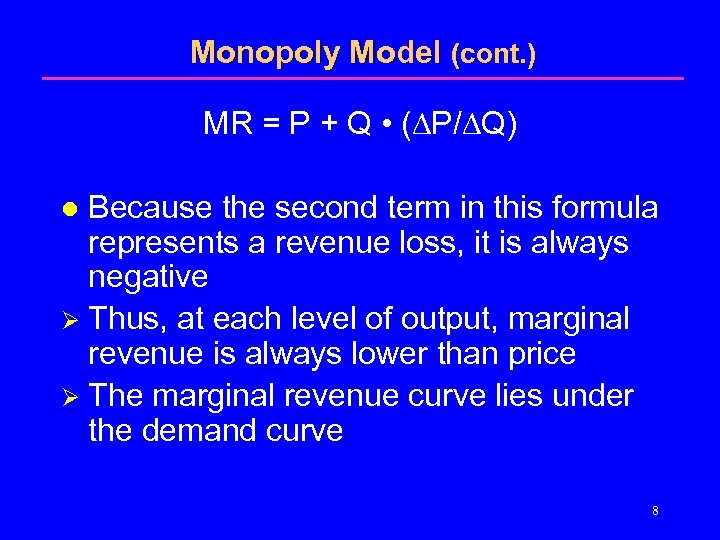 Monopoly Model (cont.)

$MR = P + Q \cdot (\Delta P/\Delta Q)$

● Because the second term in this formula represents a revenue loss, it is always negative

➢ Thus, at each level of output, marginal revenue is always lower than price

➢ The marginal revenue curve lies under the demand curve

8